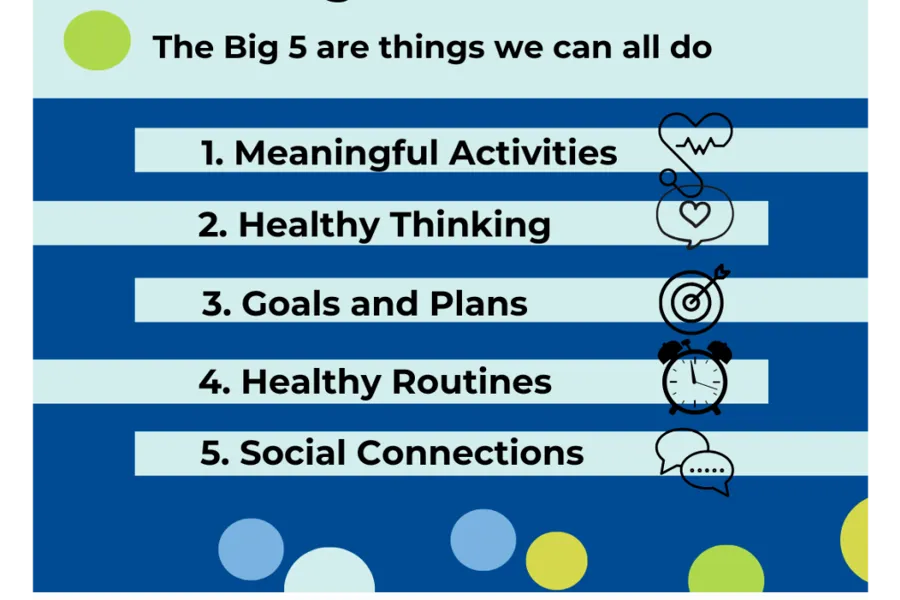 The Big 5 are things we can all do

1. Meaningful Activities

2. Healthy Thinking

3. Goals and Plans

4. Healthy Routines

5. Social Connections